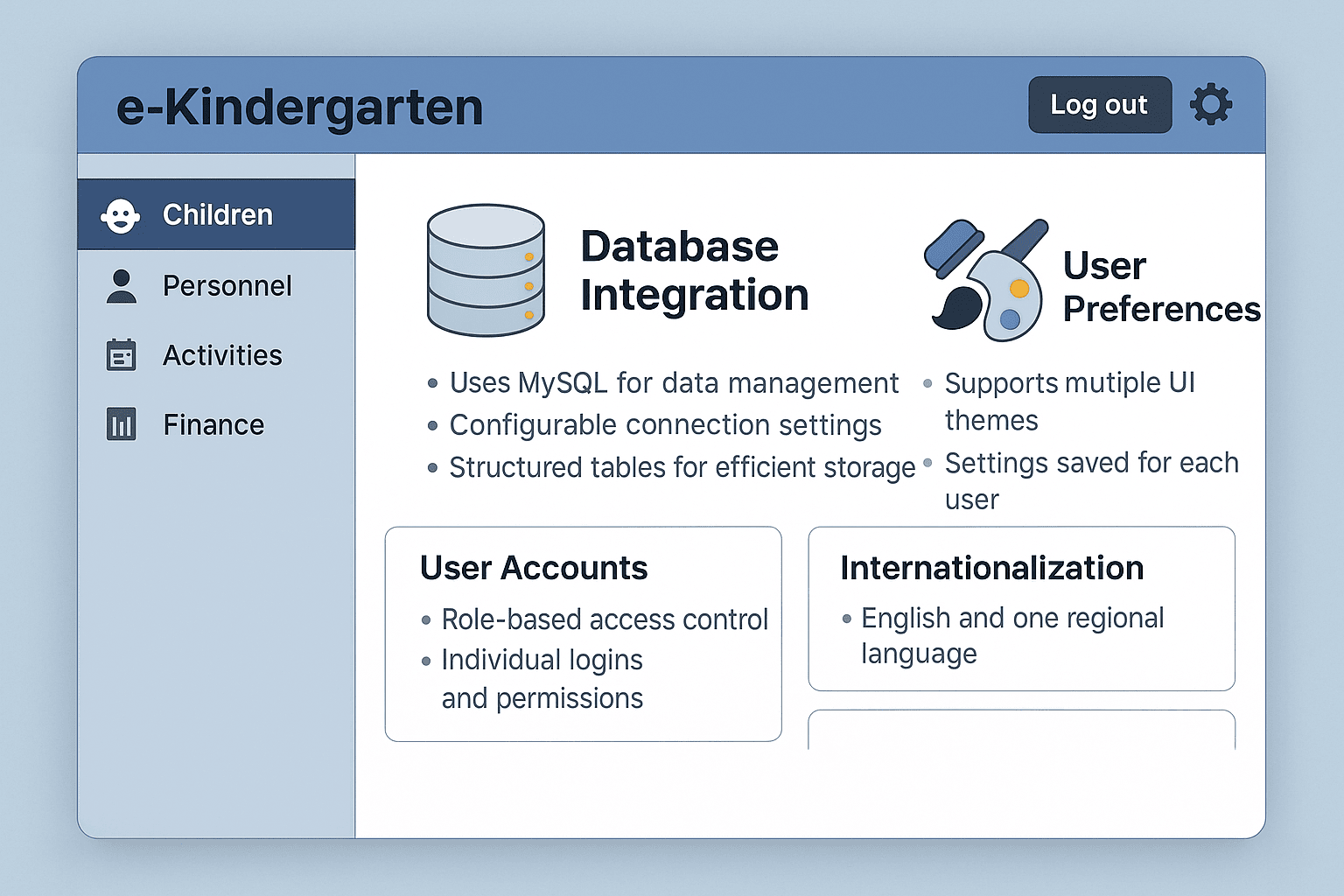 e-Kindergarten

Log out

Children
Personnel
Activities
Finance

Database Integration

• Uses MySQL for data management
• Configurable connection settings
• Structured tables for efficient storage

User Preferences

• Supports mutiple UI themes
• Settings saved for each user

User Accounts

• Role-based access control
• Individual logins and permissions

Internationalization

• English and one regional language